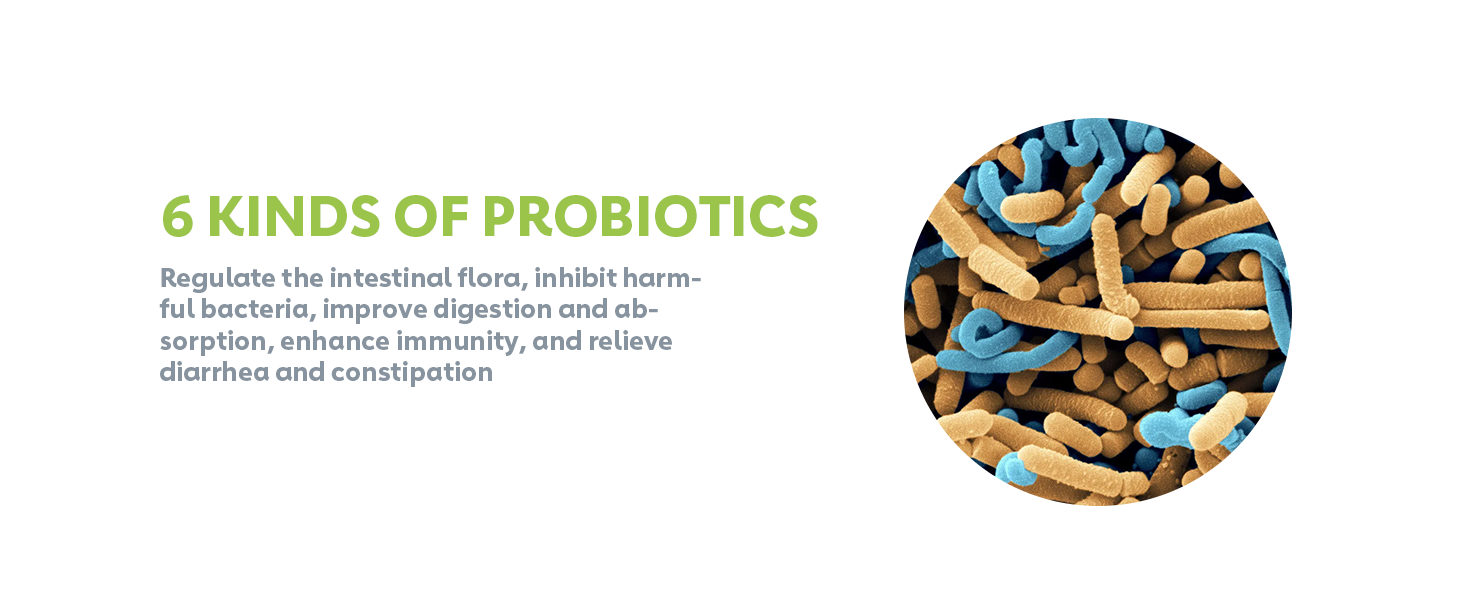 6 KINDS OF PROBIOTICS

Regulate the intestinal flora, inhibit harmful bacteria, improve digestion and absorption, enhance immunity, and relieve diarrhea and constipation